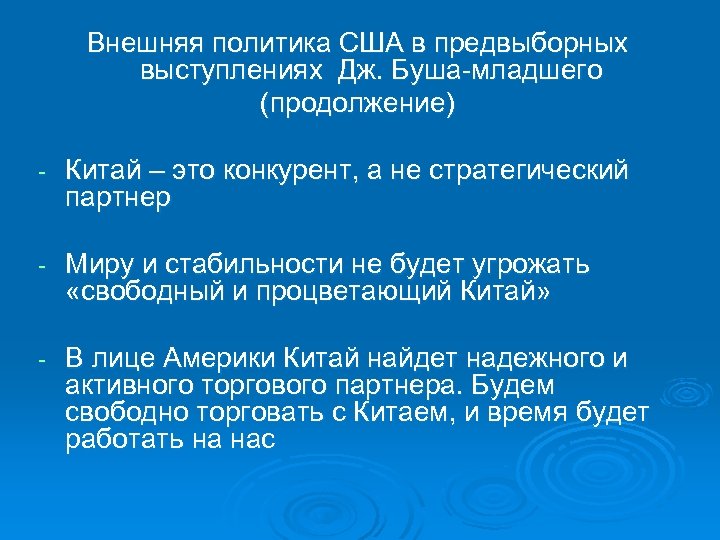 Внешняя политика США в предвыборных выступлениях Дж. Буша-младшего
(продолжение)

- Китай – это конкурент, а не стратегический партнер

- Миру и стабильности не будет угрожать «свободный и процветающий Китай»

- В лице Америки Китай найдет надежного и активного торгового партнера. Будем свободно торговать с Китаем, и время будет работать на нас